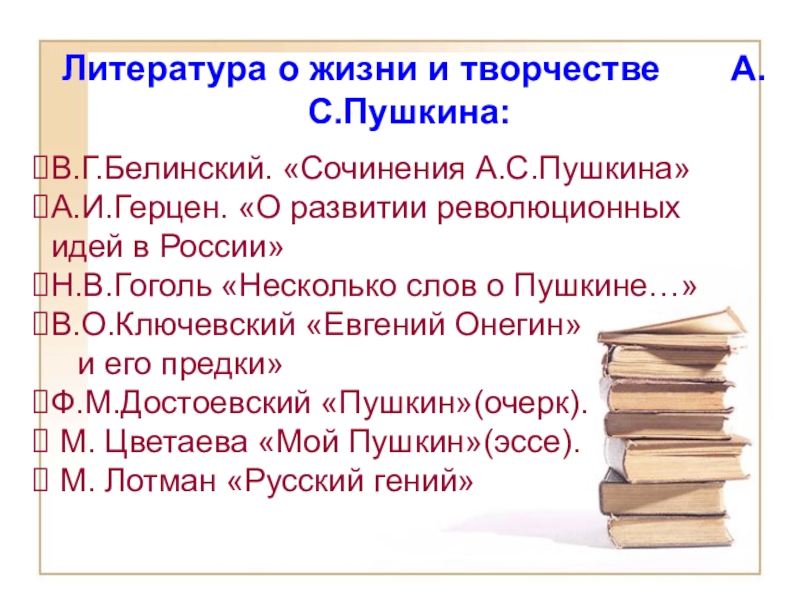 Литература о жизни и творчестве А. С.Пушкина:

В.Г.Белинский. «Сочинения А.С.Пушкина»
А.И.Герцен. «О развитии революционных идей в России»
Н.В.Гоголь «Несколько слов о Пушкине…»
В.О.Ключевский «Евгений Онегин» и его предки»
Ф.М.Достоевский «Пушкин»(очерк).
М. Цветаева «Мой Пушкин»(эссе).
М. Лотман «Русский гений»